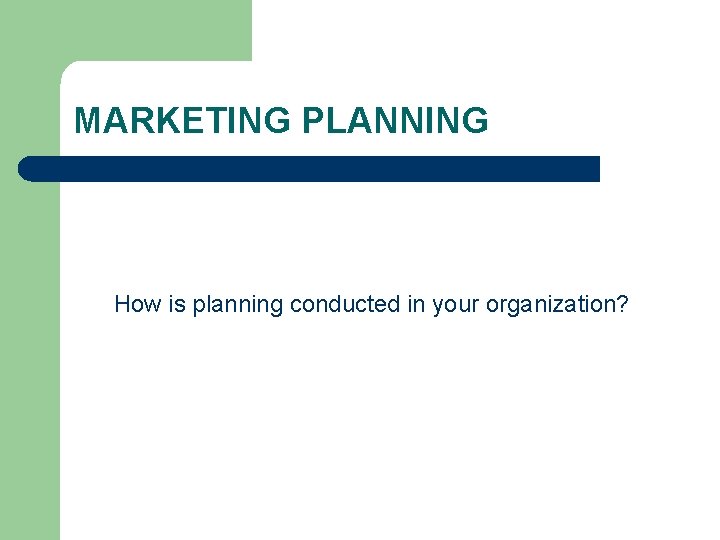 MARKETING PLANNING

How is planning conducted in your organization?